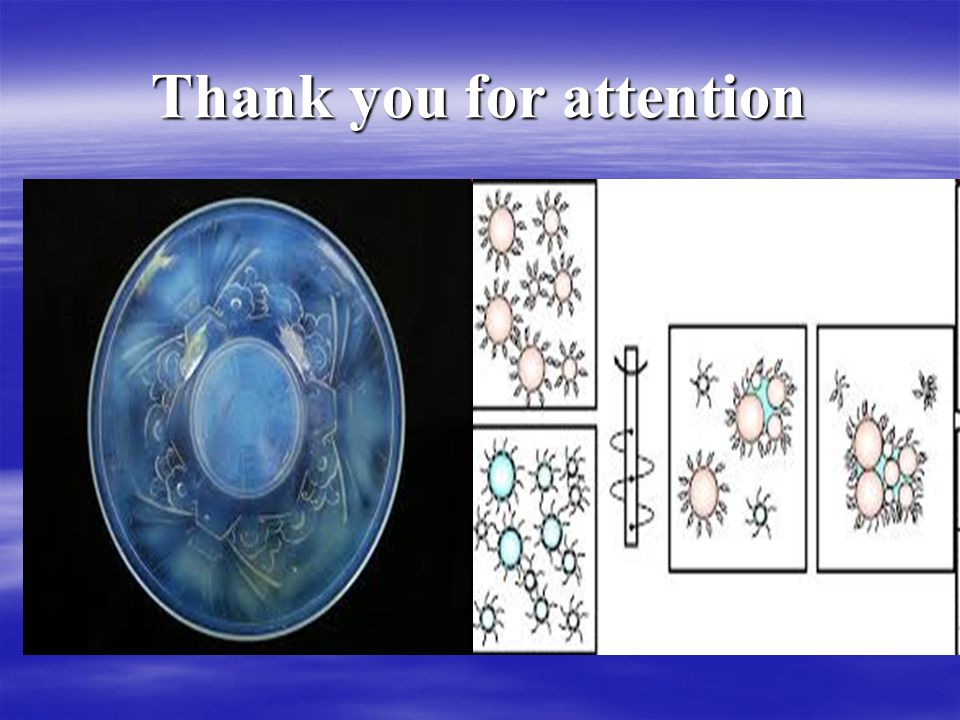 Thank you for attention